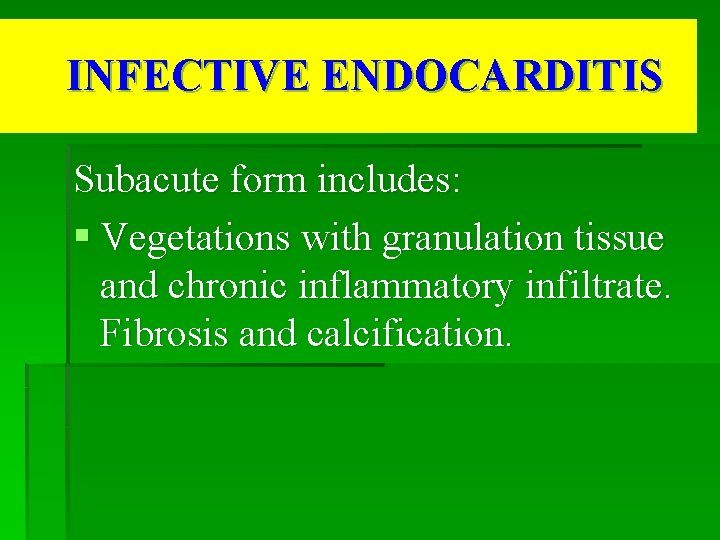 INFECTIVE ENDOCARDITIS

Subacute form includes:

▪ Vegetations with granulation tissue and chronic inflammatory infiltrate. Fibrosis and calcification.